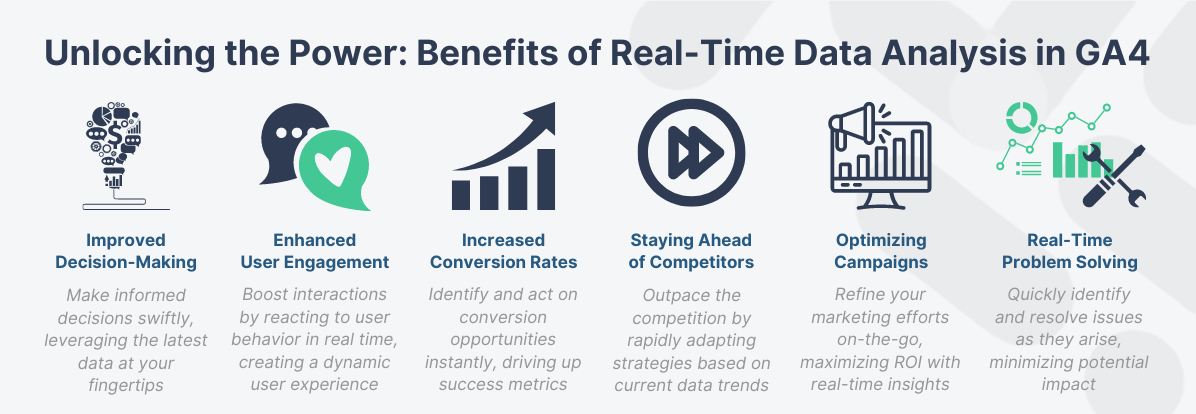 Unlocking the Power: Benefits of Real-Time Data Analysis in GA4

Improved Decision-Making

Make informed decisions swiftly, leveraging the latest data at your fingertips

Enhanced User Engagement

Boost interactions by reacting to user behavior in real time, creating a dynamic user experience

Increased Conversion Rates

Identify and act on conversion opportunities instantly, driving up success metrics

Staying Ahead of Competitors

Outpace the competition by rapidly adapting strategies based on current data trends

Optimizing Campaigns

Refine your marketing efforts on-the-go, maximizing ROI with real-time insights

Real-Time Problem Solving

Quickly identify and resolve issues as they arise, minimizing potential impact